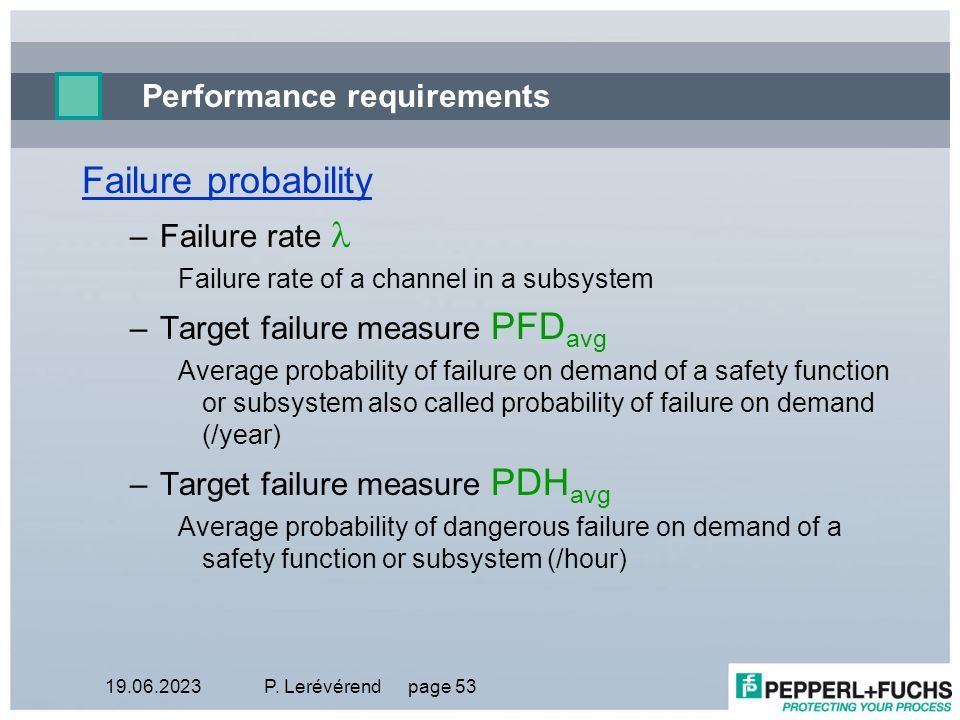 Performance requirements

Failure probability

– Failure rate $\lambda$

Failure rate of a channel in a subsystem

– Target failure measure $PFD_{avg}$

Average probability of failure on demand of a safety function or subsystem also called probability of failure on demand (/year)

– Target failure measure $PDH_{avg}$

Average probability of dangerous failure on demand of a safety function or subsystem (/hour)

19.06.2023 P. Lerévérend page 53

PEPPERL+FUCHS
PROTECTING YOUR PROCESS